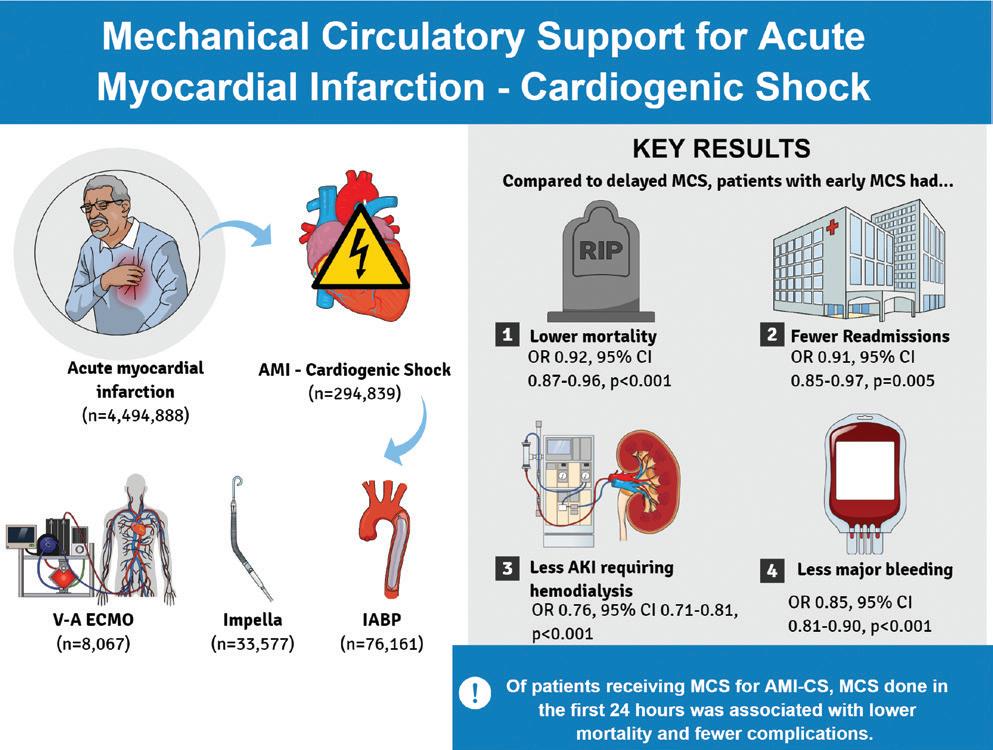 Mechanical Circulatory Support for Acute Myocardial Infarction - Cardiogenic Shock

Acute myocardial infarction
(n=4,494,888)

AMI - Cardiogenic Shock
(n=294,839)

V-A ECMO
(n=8,067)

Impella
(n=33,577)

IABP
(n=76,161)

KEY RESULTS

Compared to delayed MCS, patients with early MCS had...

RIP

1 Lower mortality
OR 0.92, 95% CI 0.87-0.96, p<0.001

2 Fewer Readmissions
OR 0.91, 95% CI 0.85-0.97, p=0.005

3 Less AKI requiring hemodialysis
OR 0.76, 95% CI 0.71-0.81, p<0.001

4 Less major bleeding
OR 0.85, 95% CI 0.81-0.90, p<0.001

!

Of patients receiving MCS for AMI-CS, MCS done in the first 24 hours was associated with lower mortality and fewer complications.